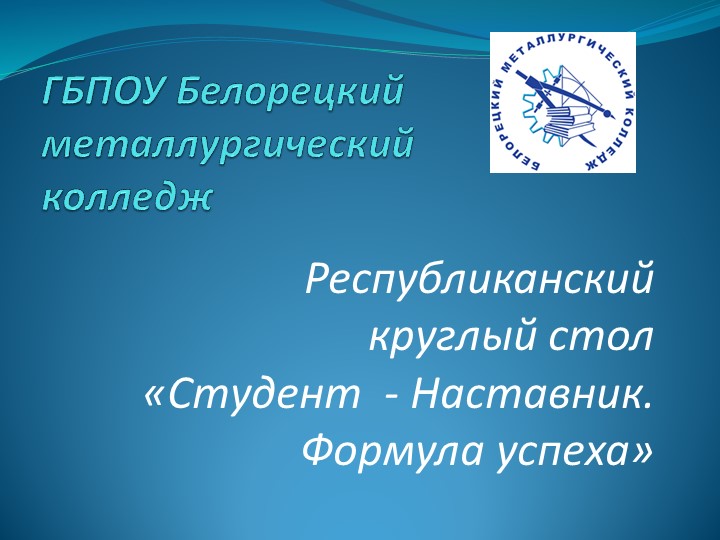 ГБПОУ Белорецкий металлургический колледж

БЕЛОРЕЦКИЙ МЕТАЛЛУРГИЧЕСКИЙ КОЛЛЕДЖ

Республиканский круглый стол «Студент - Наставник. Формула успеха»